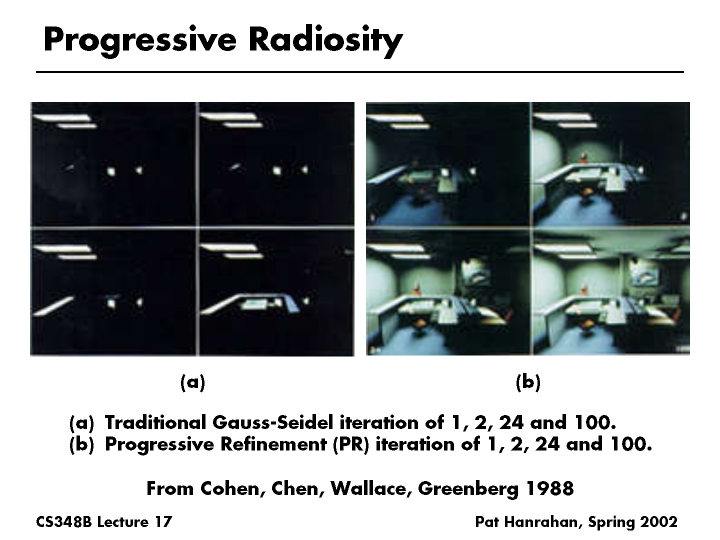 Progressive Radiosity

(a)

(b)

(a) Traditional Gauss-Seidel iteration of 1, 2, 24 and 100.
(b) Progressive Refinement (PR) iteration of 1, 2, 24 and 100.

From Cohen, Chen, Wallace, Greenberg 1988

CS348B Lecture 17

Pat Hanrahan, Spring 2002